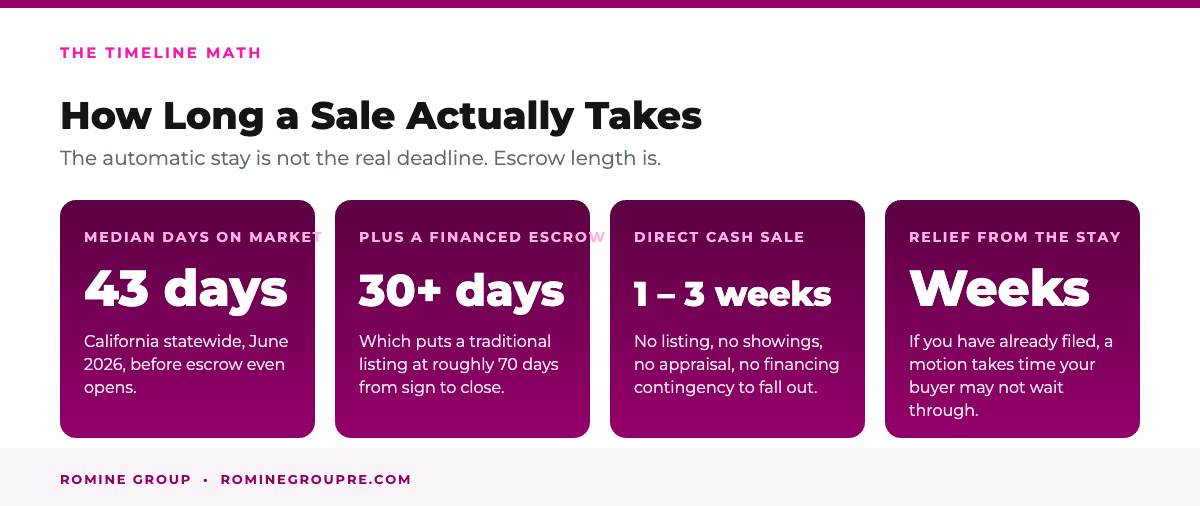 THE TIMELINE MATH

How Long a Sale Actually Takes

The automatic stay is not the real deadline. Escrow length is.

MEDIAN DAYS ON MARKET

43 days

California statewide, June 2026, before escrow even opens.

PLUS A FINANCED ESCROW

30+ days

Which puts a traditional listing at roughly 70 days from sign to close.

DIRECT CASH SALE

1 – 3 weeks

No listing, no showings, no appraisal, no financing contingency to fall out.

RELIEF FROM THE STAY

Weeks

If you have already filed, a motion takes time your buyer may not wait through.

ROMINE GROUP • ROMINEGROUPRE.COM